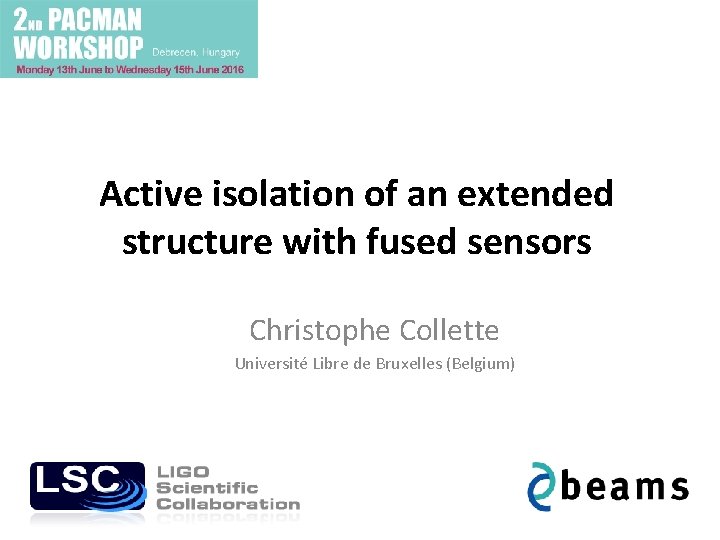 2ND PACMAN WORKSHOP Debrecen, Hungary
Monday 13th June to Wednesday 15th June 2016

Active isolation of an extended structure with fused sensors

Christophe Collette
Université Libre de Bruxelles (Belgium)

LSC LIGO Scientific Collaboration

beams